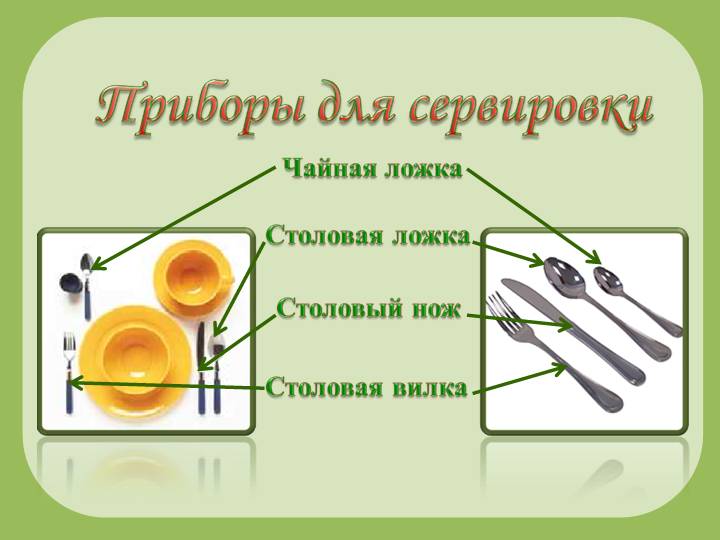 Приборы для сервировки

Чайная ложка

Столовая ложка

Столовый нож

Столовая вилка